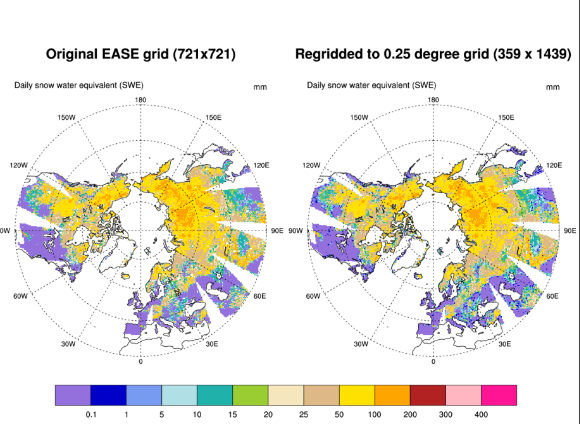 Original EASE grid (721x721)

Daily snow water equivalent (SWE)

mm

180
150W
150E
120W
120E
0W
90E
60W
60E
30W
30E
0

Regridded to 0.25 degree grid (359 x 1439)

Daily snow water equivalent (SWE)

mm

180
150W
150E
120W
120E
90W
90E
60W
60E
30W
30E
0

0.1 1 5 10 15 20 25 50 100 200 300 400